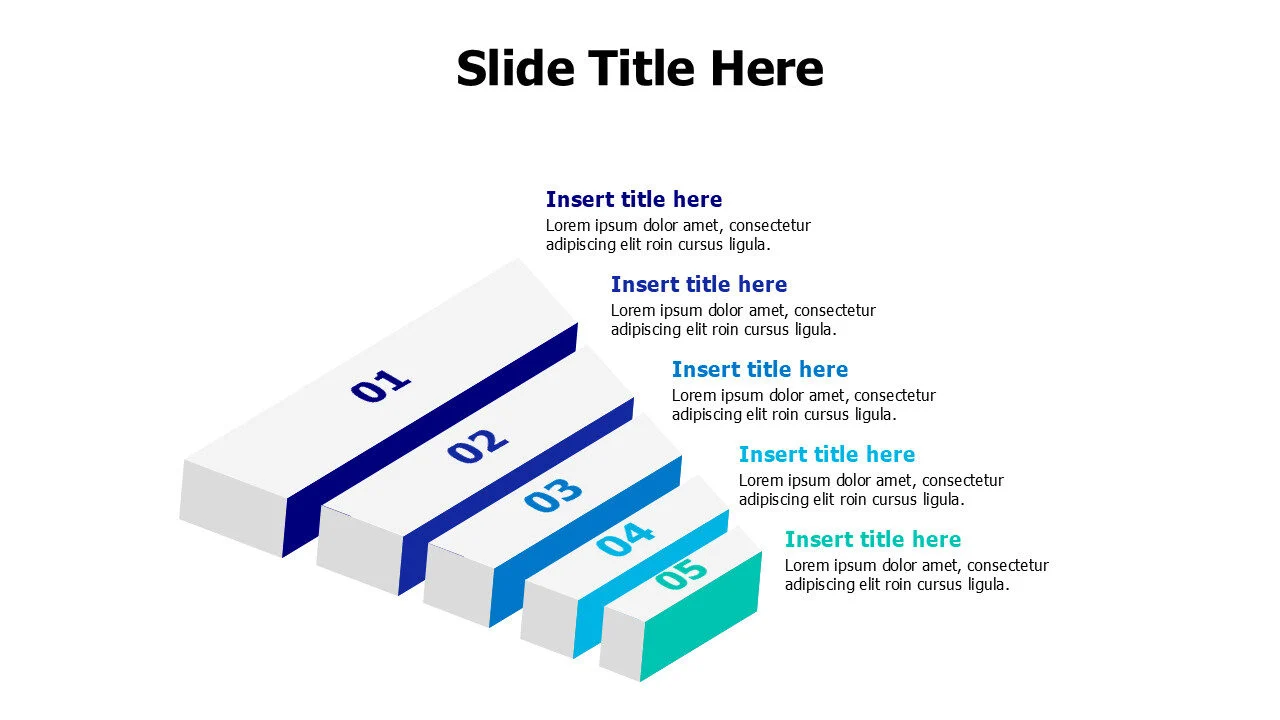 Slide Title Here

Insert title here
Lorem ipsum dolor amet, consectetur adipiscing elit roin cursus ligula.

Insert title here
Lorem ipsum dolor amet, consectetur adipiscing elit roin cursus ligula.

Insert title here
Lorem ipsum dolor amet, consectetur adipiscing elit roin cursus ligula.

Insert title here
Lorem ipsum dolor amet, consectetur adipiscing elit roin cursus ligula.

Insert title here
Lorem ipsum dolor amet, consectetur adipiscing elit roin cursus ligula.

01

02

03

04

05